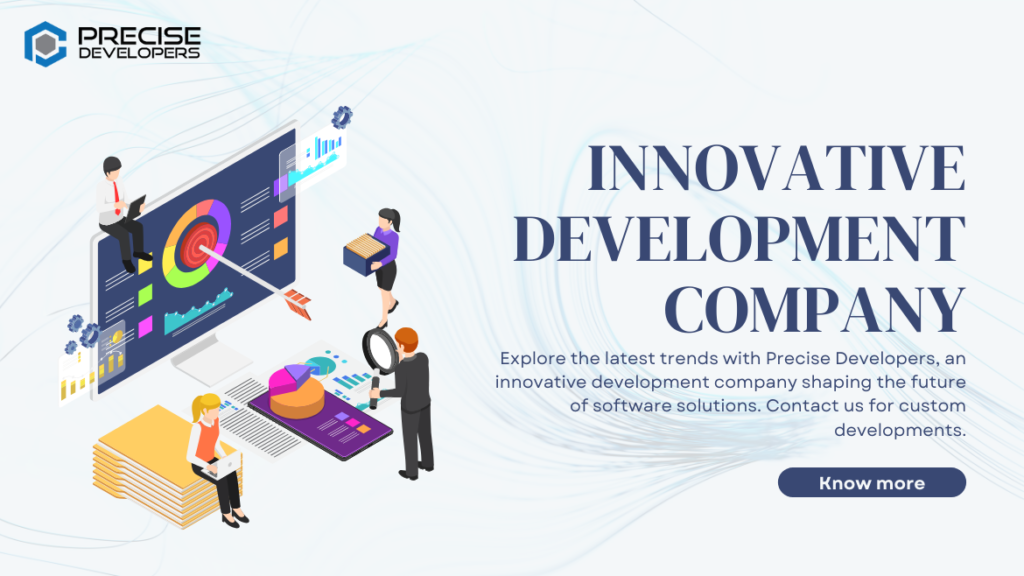 PRECISE DEVELOPERS

INNOVATIVE DEVELOPMENT COMPANY

Explore the latest trends with Precise Developers, an innovative development company shaping the future of software solutions. Contact us for custom developments.

Know more